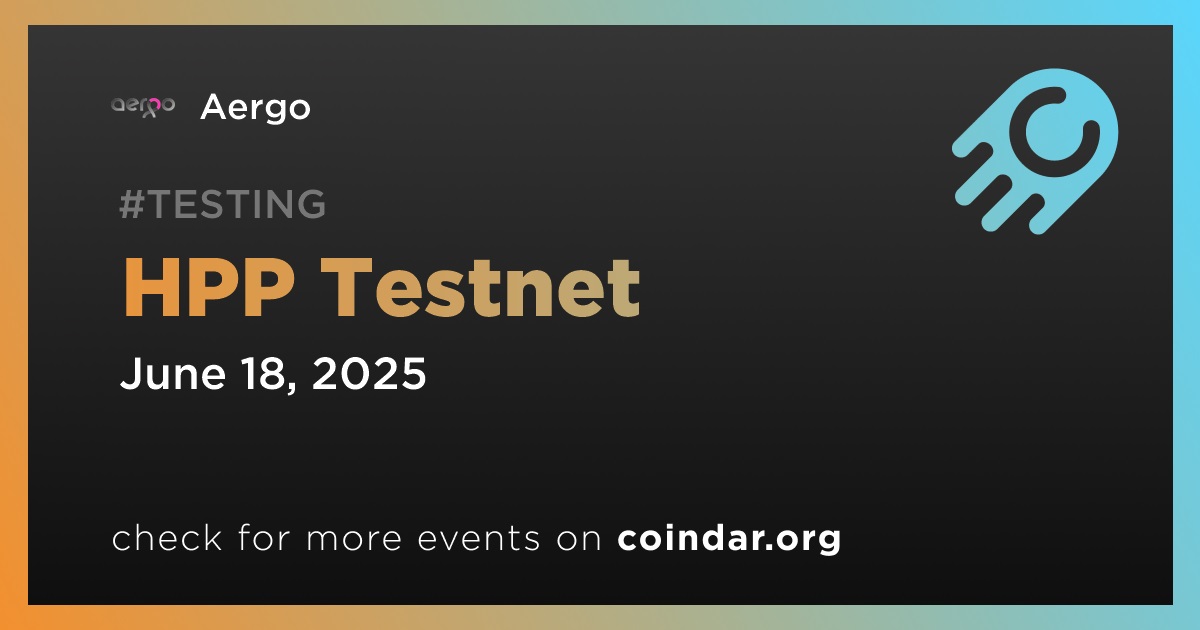 aergo Aergo

#TESTING

HPP Testnet

June 18, 2025

check for more events on coindar.org